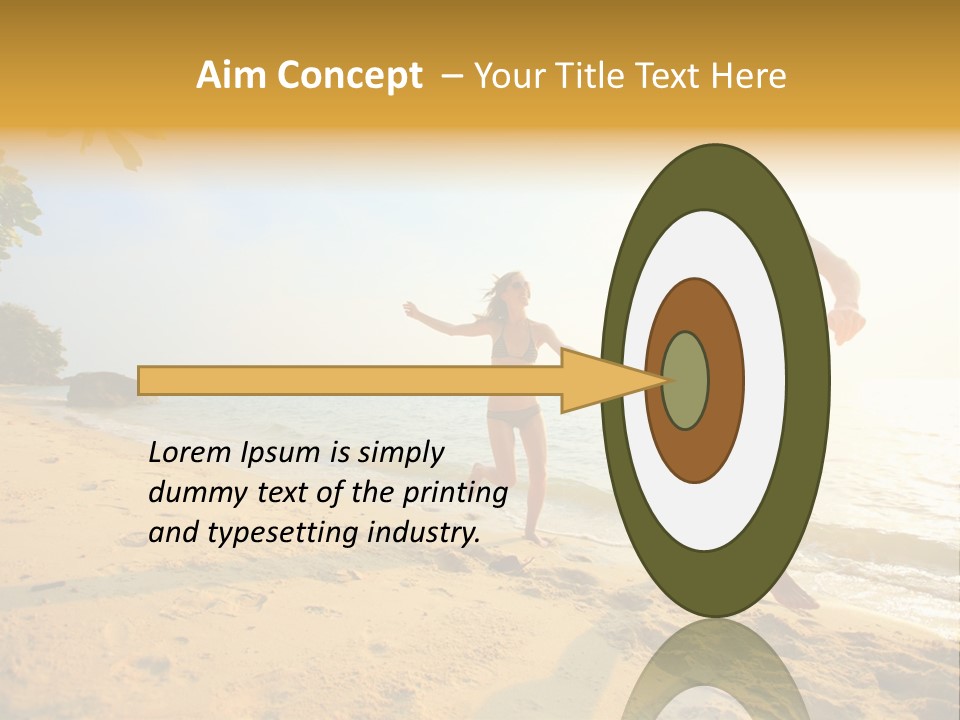 Aim Concept – Your Title Text Here

Lorem Ipsum is simply dummy text of the printing and typesetting industry.